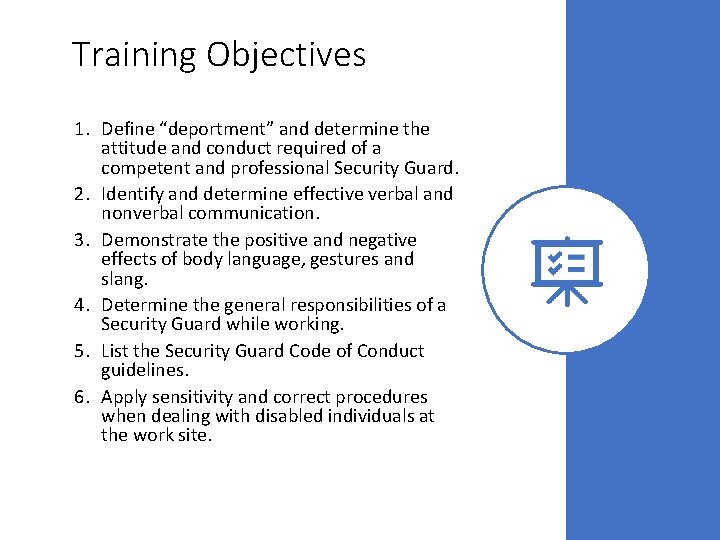 Training Objectives

1. Define “deportment” and determine the attitude and conduct required of a competent and professional Security Guard.
2. Identify and determine effective verbal and nonverbal communication.
3. Demonstrate the positive and negative effects of body language, gestures and slang.
4. Determine the general responsibilities of a Security Guard while working.
5. List the Security Guard Code of Conduct guidelines.
6. Apply sensitivity and correct procedures when dealing with disabled individuals at the work site.